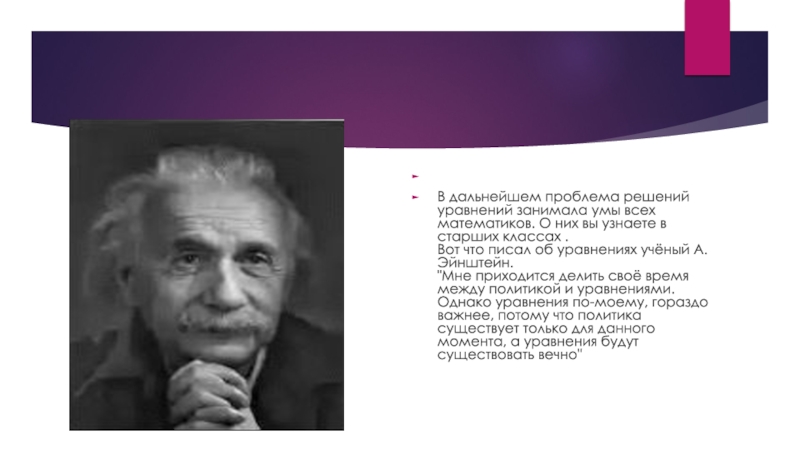 В дальнейшем проблема решений уравнений занимала умы всех математиков. О них вы узнаете в старших классах .
Вот что писал об уравнениях учёный А. Эйнштейн.
"Мне приходится делить своё время между политикой и уравнениями. Однако уравнения по-моему, гораздо важнее, потому что политика существует только для данного момента, а уравнения будут существовать вечно"